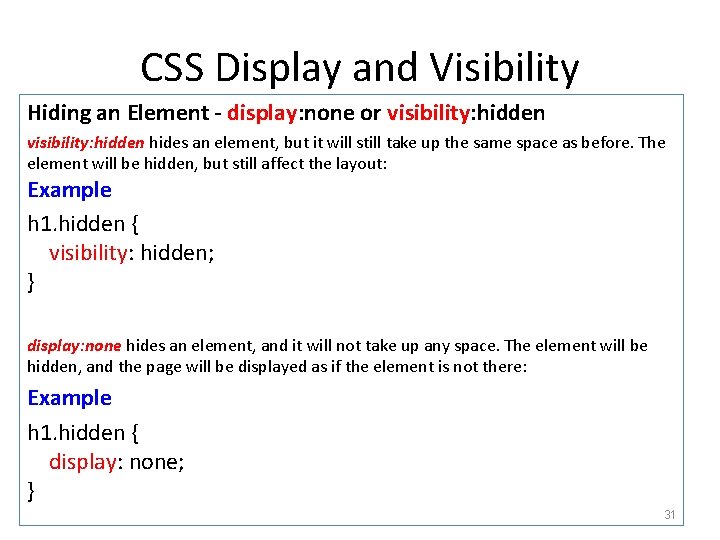 CSS Display and Visibility

Hiding an Element - display:none or visibility:hidden

visibility:hidden hides an element, but it will still take up the same space as before. The element will be hidden, but still affect the layout:

Example

h1.hidden {
visibility: hidden;
}

display:none hides an element, and it will not take up any space. The element will be hidden, and the page will be displayed as if the element is not there:

Example

h1.hidden {
display: none;
}

31